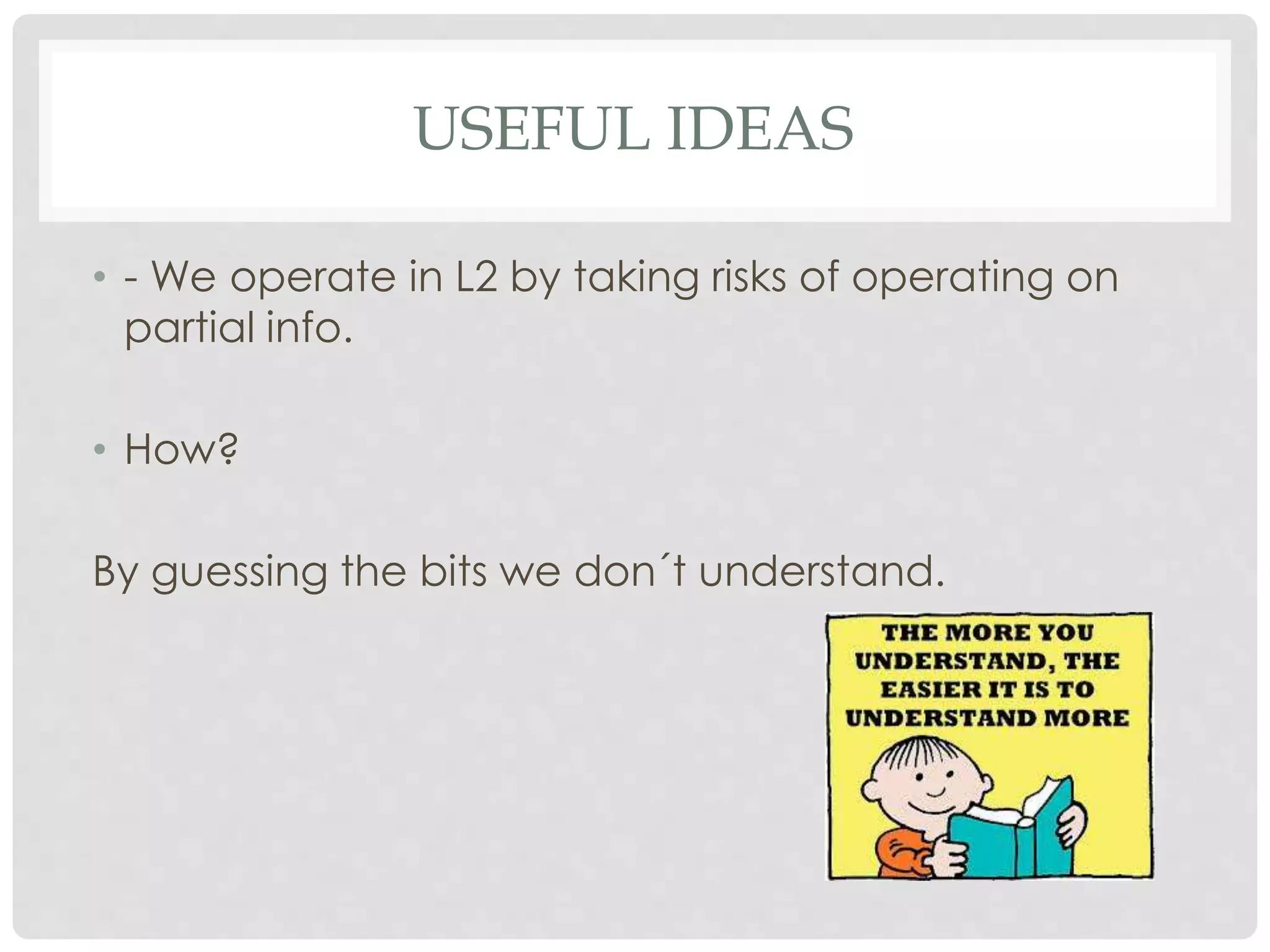 USEFUL IDEAS

• - We operate in L2 by taking risks of operating on partial info.

• How?

By guessing the bits we don´t understand.

THE MORE YOU UNDERSTAND, THE EASIER IT IS TO UNDERSTAND MORE